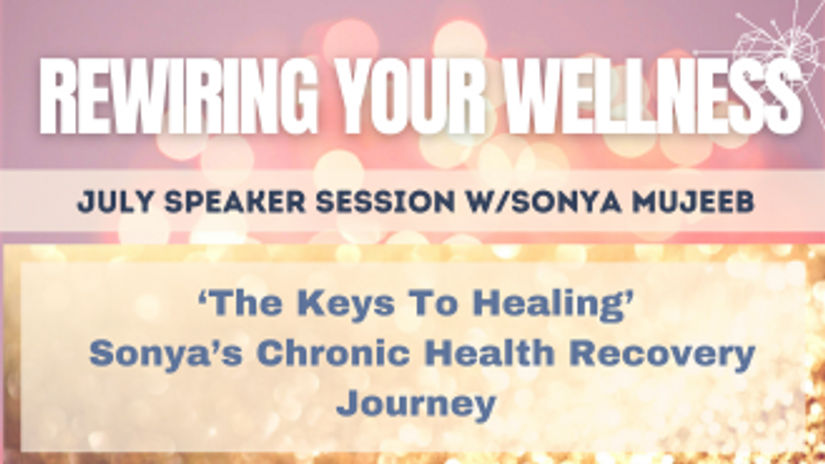 REWIRING YOUR WELLNESS

JULY SPEAKER SESSION W/SONYA MUJEEB

‘The Keys To Healing’
Sonya’s Chronic Health Recovery Journey